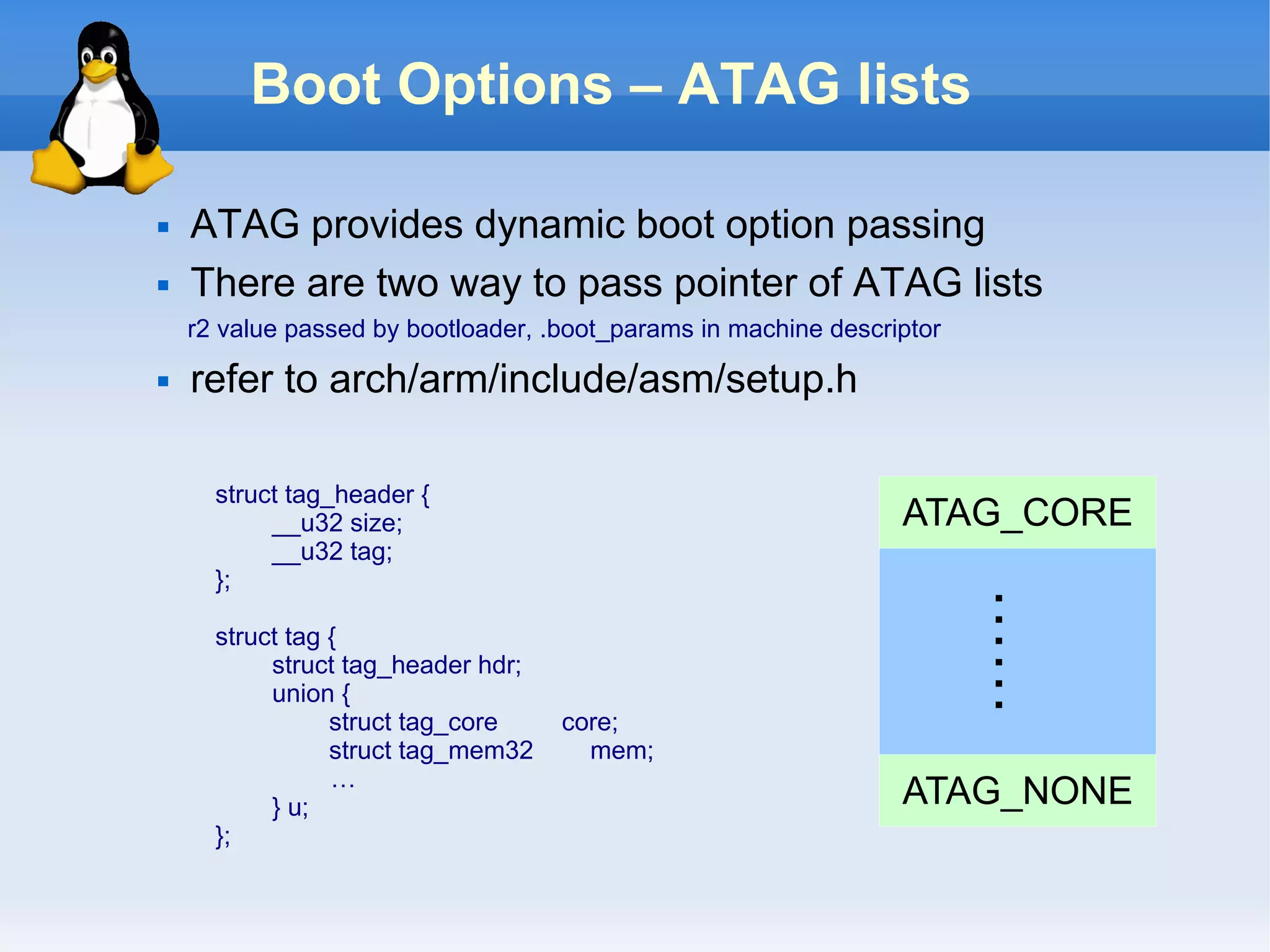 Boot Options – ATAG lists

▪ ATAG provides dynamic boot option passing
▪ There are two way to pass pointer of ATAG lists

r2 value passed by bootloader, .boot_params in machine descriptor

▪ refer to arch/arm/include/asm/setup.h

struct tag_header {
	__u32 size;
	__u32 tag;
};

struct tag {
	struct tag_header hdr;
	union {
		struct tag_core	core;
		struct tag_mem32	mem;
		…
	} u;
};

ATAG_CORE

⋮

ATAG_NONE